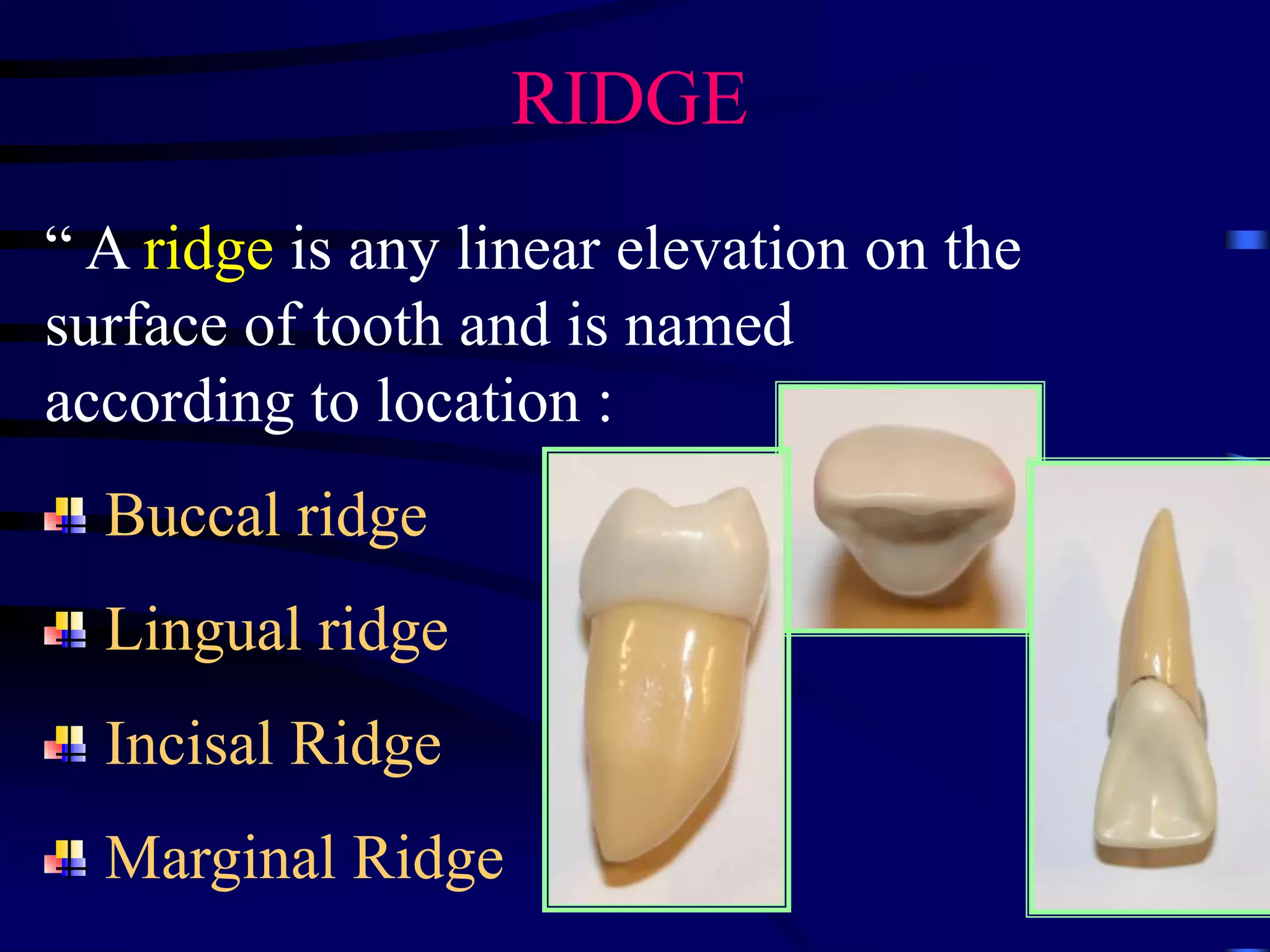 RIDGE

“ A ridge is any linear elevation on the surface of tooth and is named according to location :

Buccal ridge

Lingual ridge

Incisal Ridge

Marginal Ridge